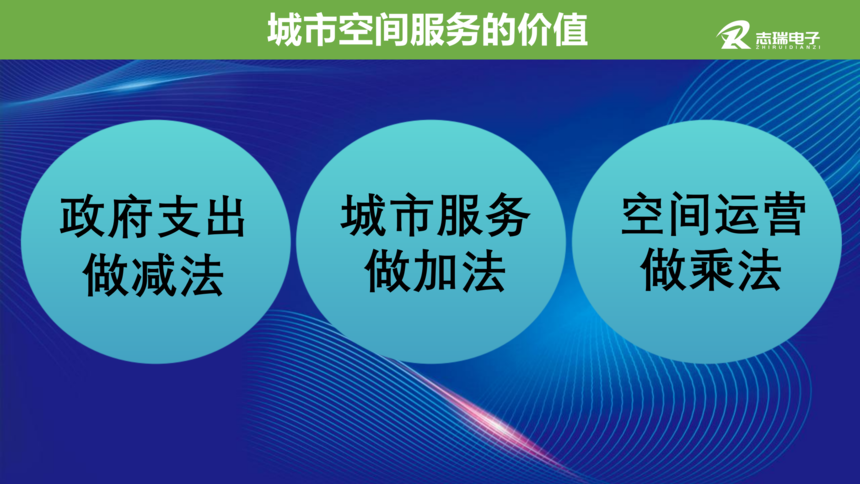 城市空间服务的价值

志瑞电子
ZHIRUIDIANZI

政府支出
做减法

城市服务
做加法

空间运营
做乘法